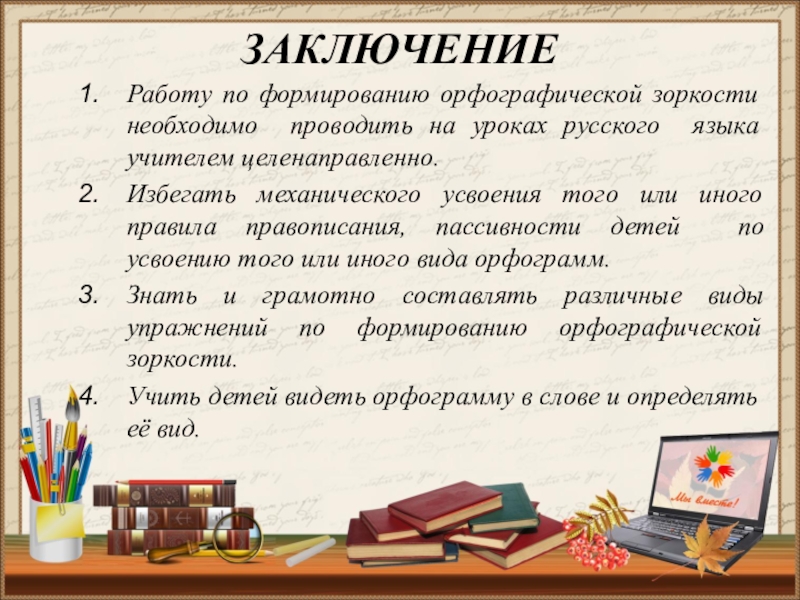 ЗАКЛЮЧЕНИЕ

1. Работу по формированию орфографической зоркости необходимо проводить на уроках русского языка учителем целенаправленно.
2. Избегать механического усвоения того или иного правила правописания, пассивности детей по усвоению того или иного вида орфограмм.
3. Знать и грамотно составлять различные виды упражнений по формированию орфографической зоркости.
4. Учить детей видеть орфограмму в слове и определять её вид.

Мы вместе!